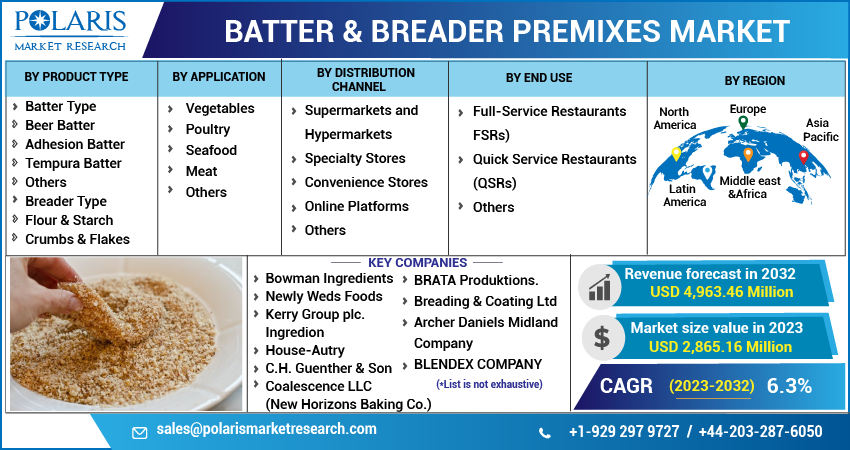 POLARIS
MARKET RESEARCH

BATTER & BREADER PREMIXES MARKET

BY PRODUCT TYPE
Batter Type
Beer Batter
Adhesion Batter
Tempura Batter
Others
Breader Type
Flour & Starch
Crumbs & Flakes

BY APPLICATION
Vegetables
Poultry
Seafood
Meat
Others

BY DISTRIBUTION CHANNEL
Supermarkets and Hypermarkets
Specialty Stores
Convenience Stores
Online Platforms
Others

BY END USE
Full-Service Restaurants FSRs)
Quick Service Restaurants (QSRs)
Others

BY REGION
North America
Europe
Asia Pacific
Latin America
Middle east &Africa

KEY COMPANIES
Bowman Ingredients
Newly Weds Foods
Kerry Group plc.
Ingredion
House-Autry
C.H. Guenther & Son
Coalescence LLC (New Horizons Baking Co.)
BRATA Produktions.
Breading & Coating Ltd
Archer Daniels Midland Company
BLENDEX COMPANY
(*List is not exhaustive)

Revenue forecast in 2032
USD 4,963.46 Million

Market size value in 2023
USD 2,865.16 Million

CAGR (2023-2032) 6.3%

sales@polarismarketresearch.com
+1-929 297 9727 / +44-203-287-6050